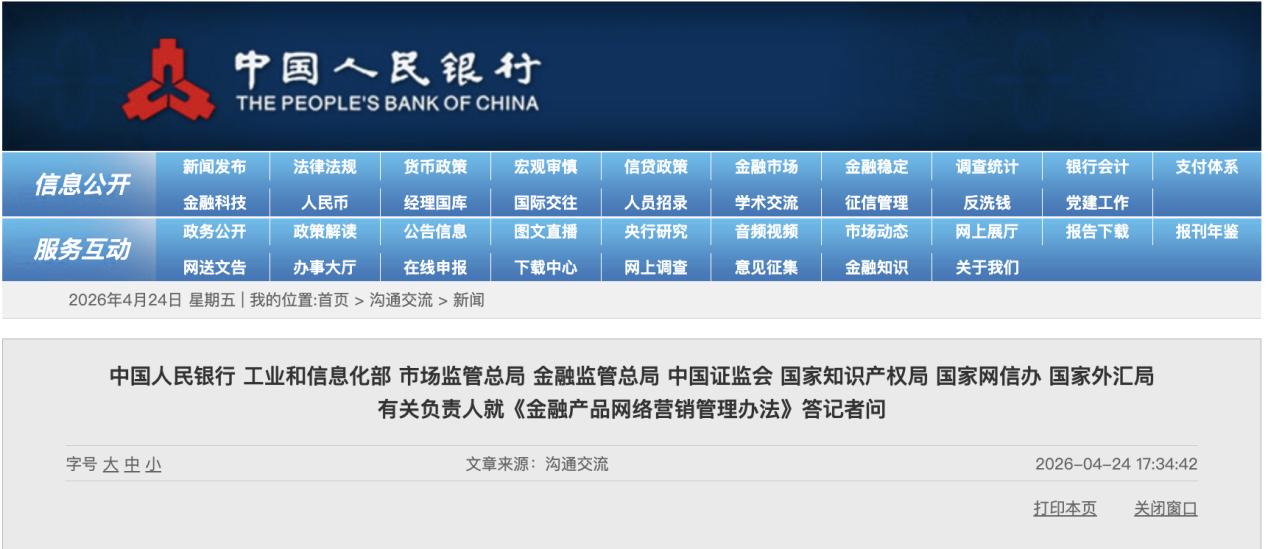 中国人民银行
THE PEOPLE'S BANK OF CHINA

信息公开

新闻发布 法律法规 货币政策 宏观审慎 信贷政策 金融市场 金融稳定 调查统计 银行会计 支付体系
金融科技 人民币 经理国库 国际交往 人员招录 学术交流 征信管理 反洗钱 党建工作

服务互动

政务公开 政策解读 公告信息 图文直播 央行研究 音频视频 市场动态 网上展厅 报告下载 报刊年鉴
网送文告 办事大厅 在线申报 下载中心 网上调查 意见征集 金融知识 关于我们

2026年4月24日 星期五 | 我的位置:首页 > 沟通交流 > 新闻

中国人民银行 工业和信息化部 市场监管总局 金融监管总局 中国证监会 国家知识产权局 国家网信办 国家外汇局
有关负责人就《金融产品网络营销管理办法》答记者问

字号 大 中 小

文章来源：沟通交流

2026-04-24 17:34:42

打印本页 关闭窗口